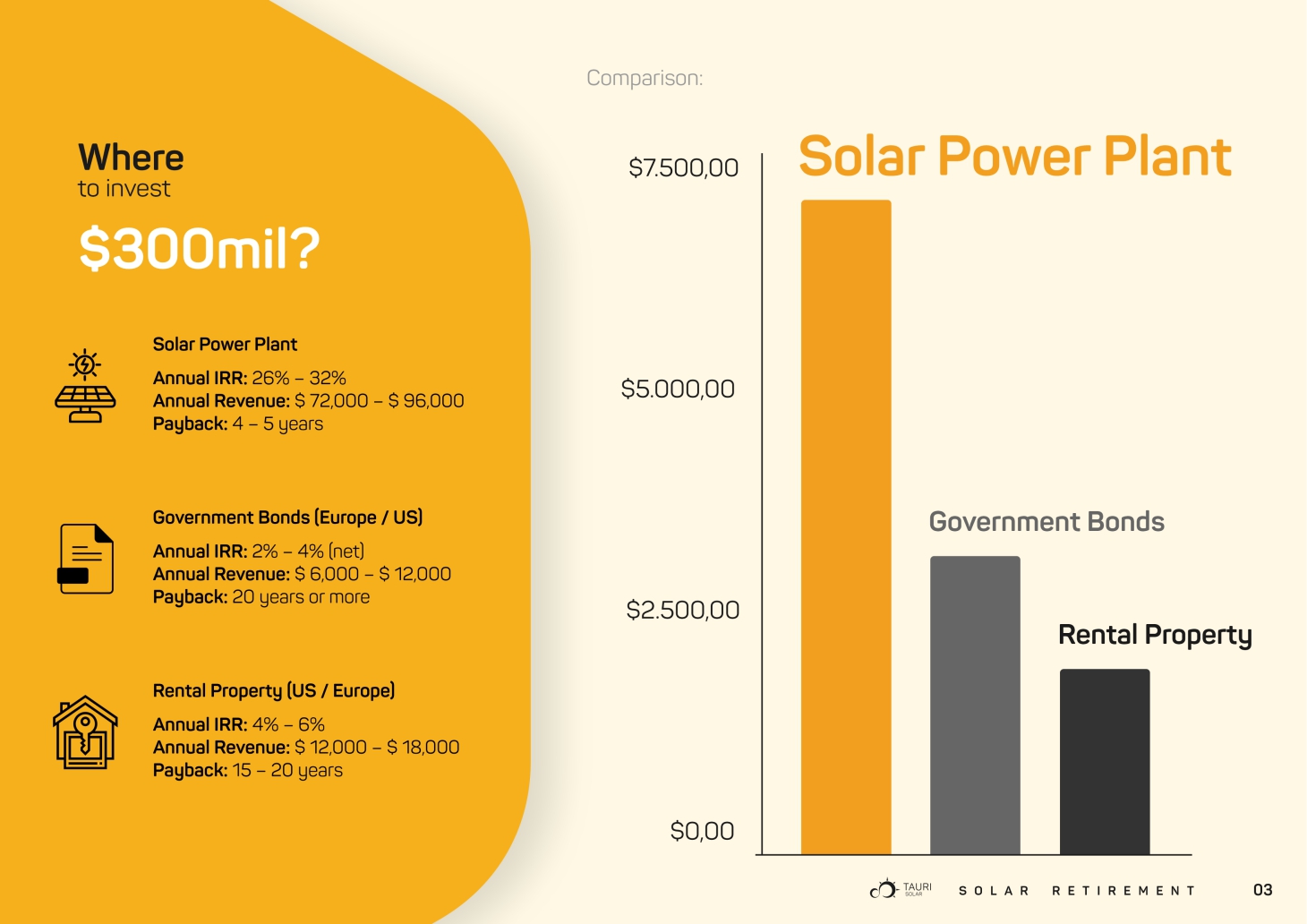 Where
to invest

$300mil?

Solar Power Plant

Annual IRR: 26% – 32%
Annual Revenue: $ 72,000 – $ 96,000
Payback: 4 – 5 years

Government Bonds (Europe / US)

Annual IRR: 2% – 4% (net)
Annual Revenue: $ 6,000 – $ 12,000
Payback: 20 years or more

Rental Property (US / Europe)

Annual IRR: 4% – 6%
Annual Revenue: $ 12,000 – $ 18,000
Payback: 15 – 20 years

Comparison:

$7.500,00
$5.000,00
$2.500,00
$0,00

Solar Power Plant
Government Bonds
Rental Property

TAURI SOLAR

SOLAR RETIREMENT

03